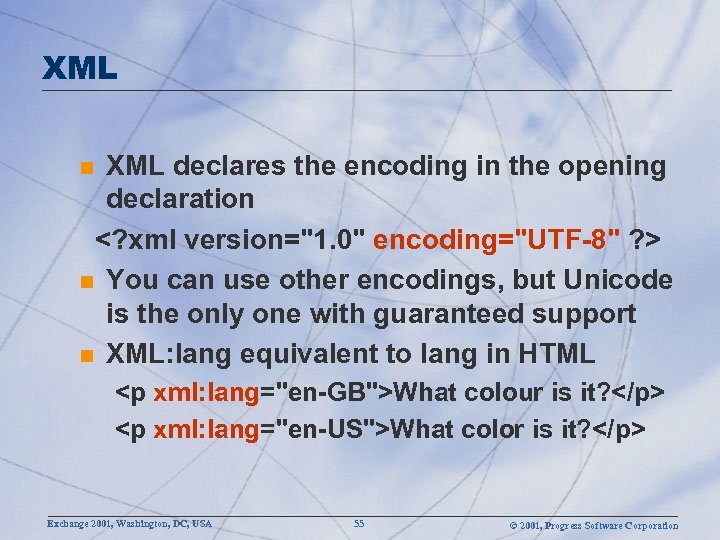 XML

XML declares the encoding in the opening declaration

<?xml version="1.0" encoding="UTF-8" ?>

You can use other encodings, but Unicode is the only one with guaranteed support

XML:lang equivalent to lang in HTML

<p xml:lang="en-GB">What colour is it?</p>

<p xml:lang="en-US">What color is it?</p>

Exchange 2001, Washington, DC, USA 55 © 2001, Progress Software Corporation